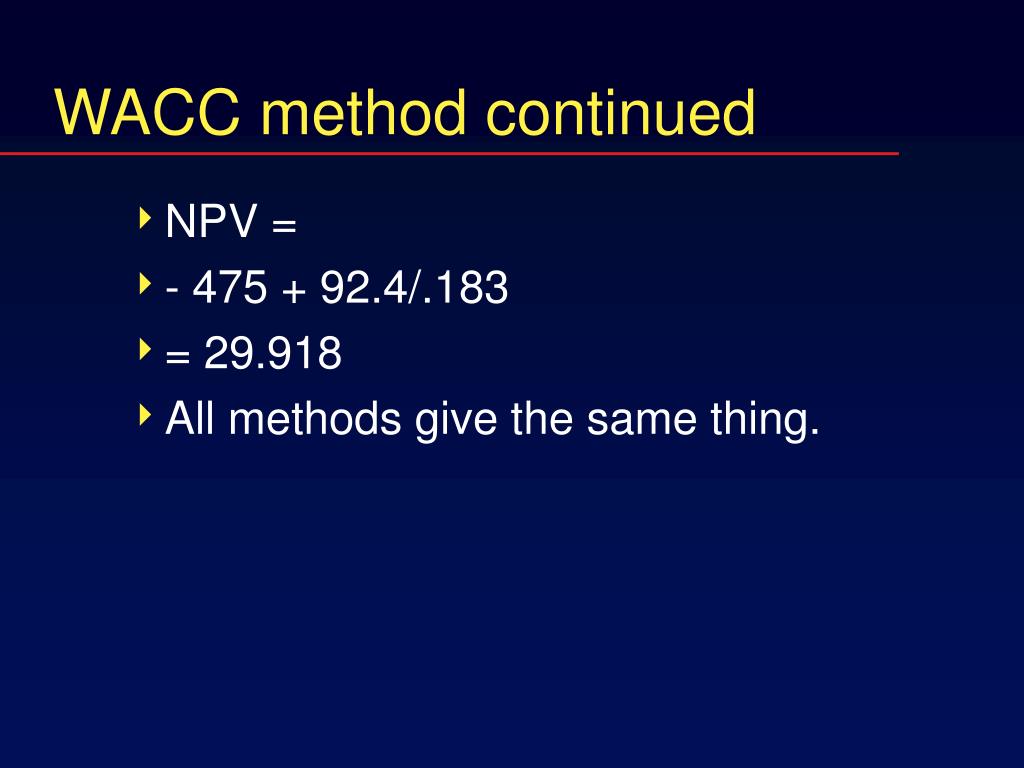 WACC method continued

NPV =

- 475 + 92.4/.183

= 29.918

All methods give the same thing.